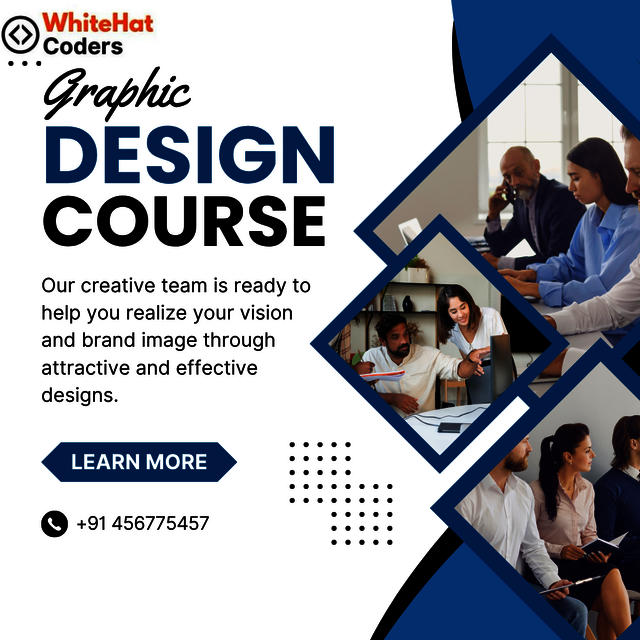 WhiteHat
Coders

Graphic
DESIGN
COURSE

Our creative team is ready to help you realize your vision and brand image through attractive and effective designs.

LEARN MORE

+91 456775457